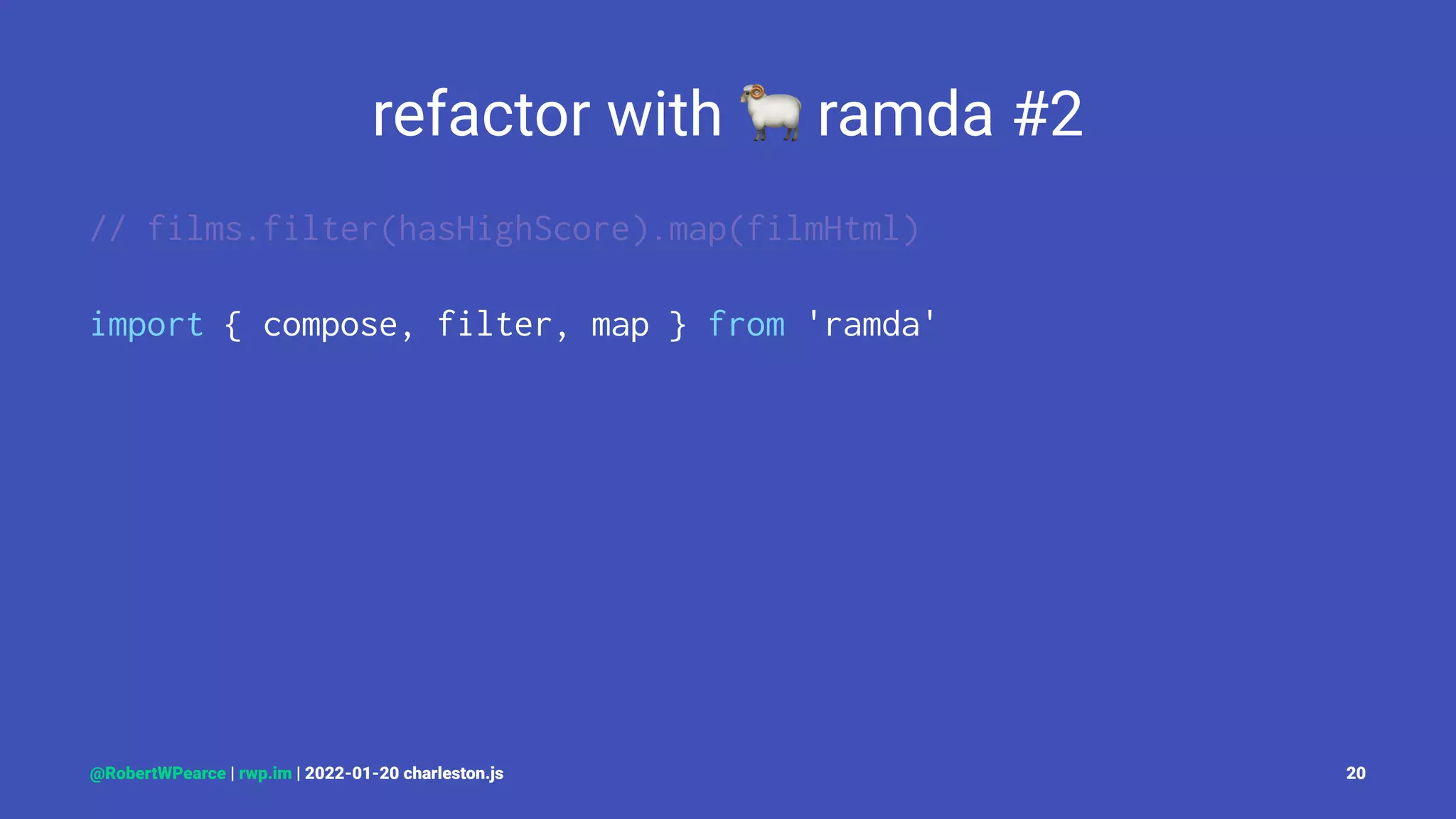 refactor with 🐏 ramda #2

// films.filter(hasHighScore).map(filmHtml)

import { compose, filter, map } from 'ramda'

@RobertWPearce | rwp.im | 2022-01-20 charleston.js

20